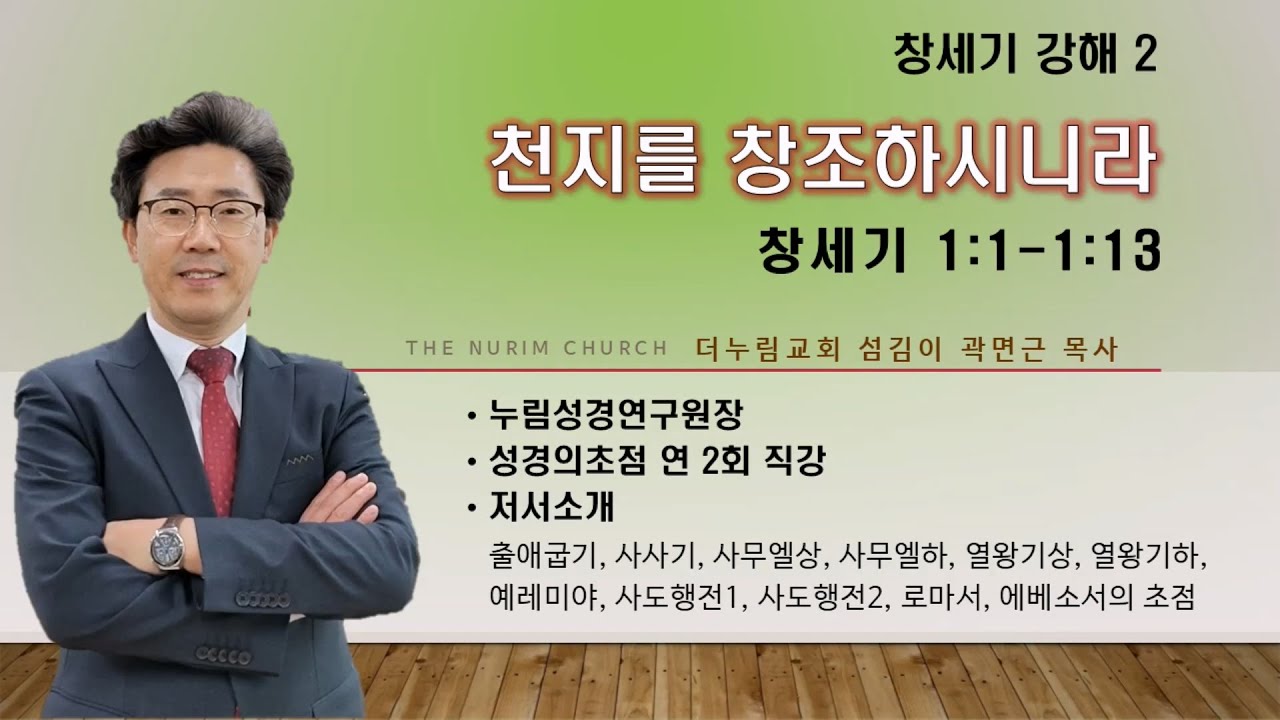 창세기 강해 2

천지를 창조하시니라

창세기 1:1-1:13

THE NURIM CHURCH 더누림교회 섬김이 곽면근 목사

• 누림성경연구원장
• 성경의초점 연 2회 직강
• 저서소개
출애굽기, 사사기, 사무엘상, 사무엘하, 열왕기상, 열왕기하, 예레미야, 사도행전1, 사도행전2, 로마서, 에베소서의 초점